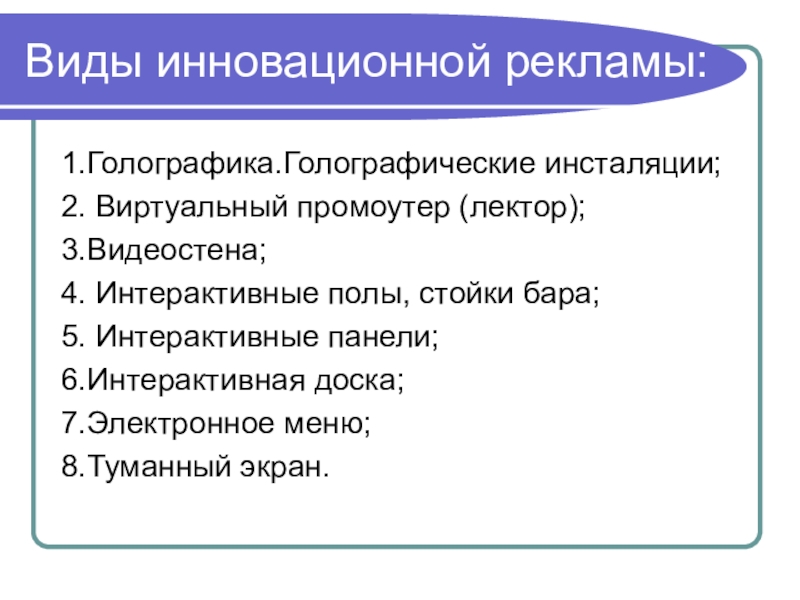 Виды инновационной рекламы:

1.Голографика.Голографические инсталяции;
2. Виртуальный промоутер (лектор);
3.Видеостена;
4. Интерактивные полы, стойки бара;
5. Интерактивные панели;
6.Интерактивная доска;
7.Электронное меню;
8.Туманный экран.